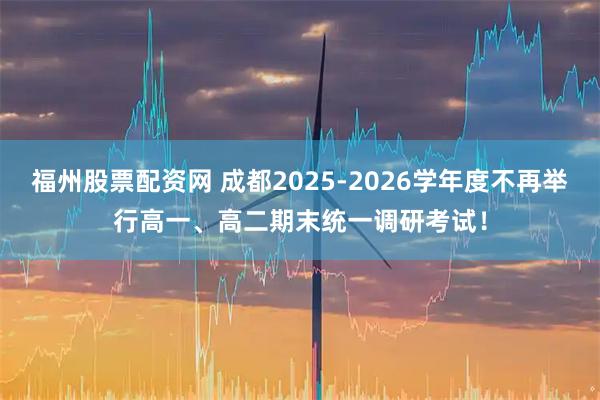 福州股票配资网 成都2025-2026学年度不再举行高一、高二期末统一调研考试！